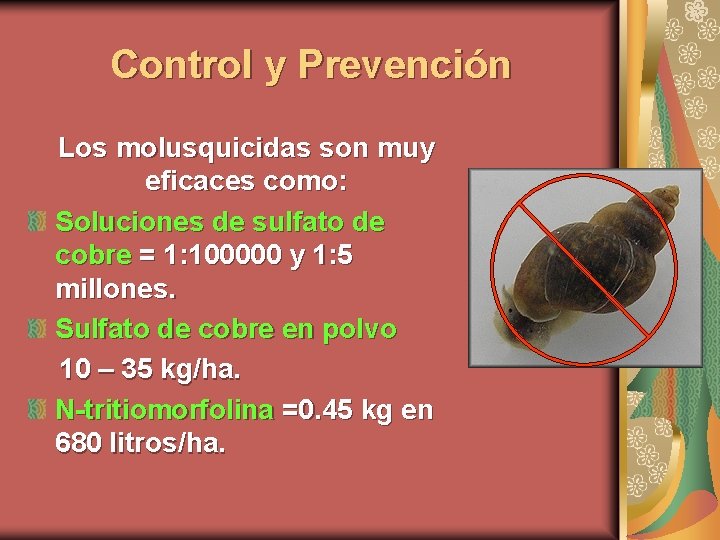 Control y Prevención

Los molusquicidas son muy eficaces como:

Soluciones de sulfato de cobre = 1:100000 y 1:5 millones.

Sulfato de cobre en polvo

10 – 35 kg/ha.

N-tritiomorfolina =0.45 kg en 680 litros/ha.